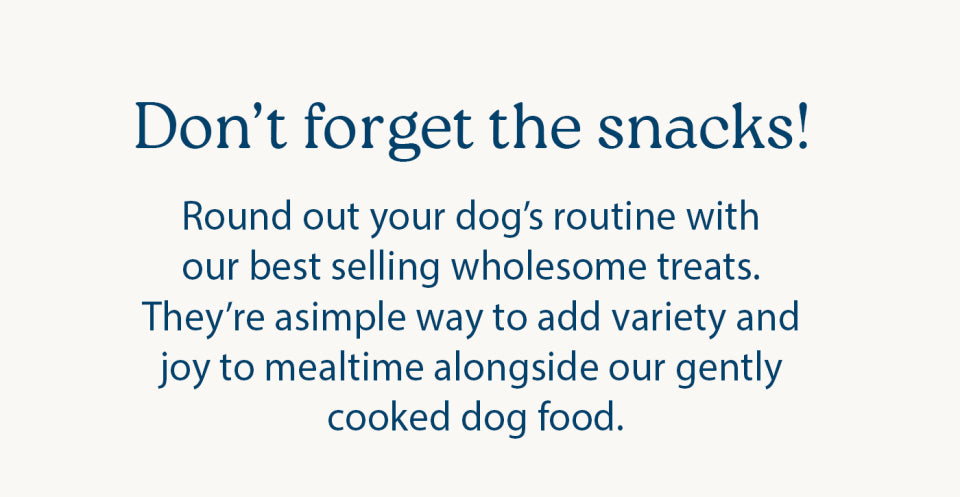 Don’t forget the snacks!

Round out your dog’s routine with our best selling wholesome treats. They’re asimple way to add variety and joy to mealtime alongside our gently cooked dog food.